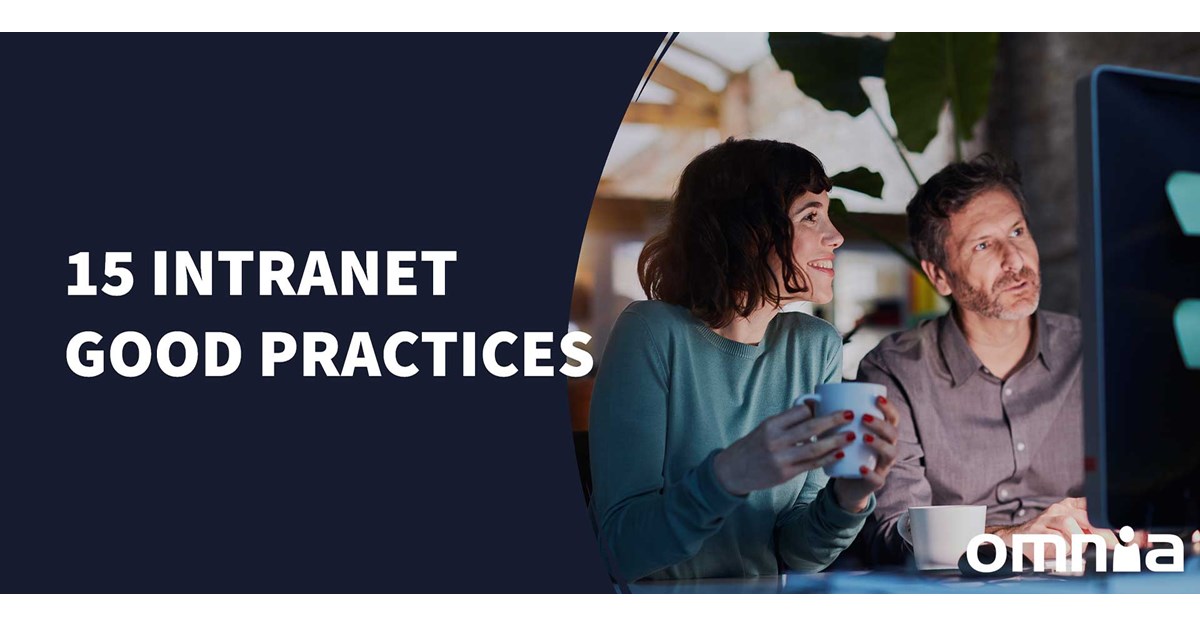 15 INTRANET GOOD PRACTICES

omnia